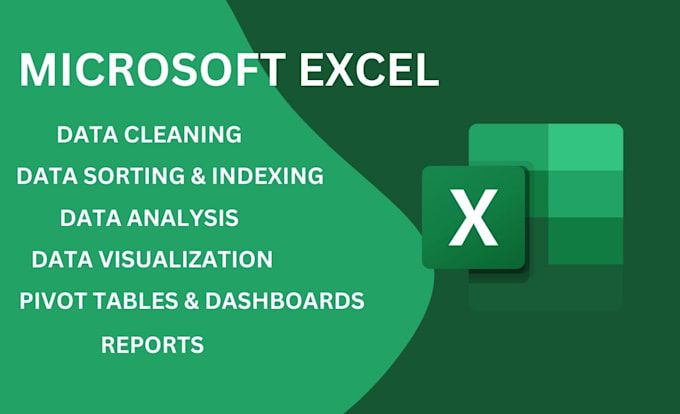 MICROSOFT EXCEL

DATA CLEANING

DATA SORTING & INDEXING

DATA ANALYSIS

DATA VISUALIZATION

PIVOT TABLES & DASHBOARDS

REPORTS

X